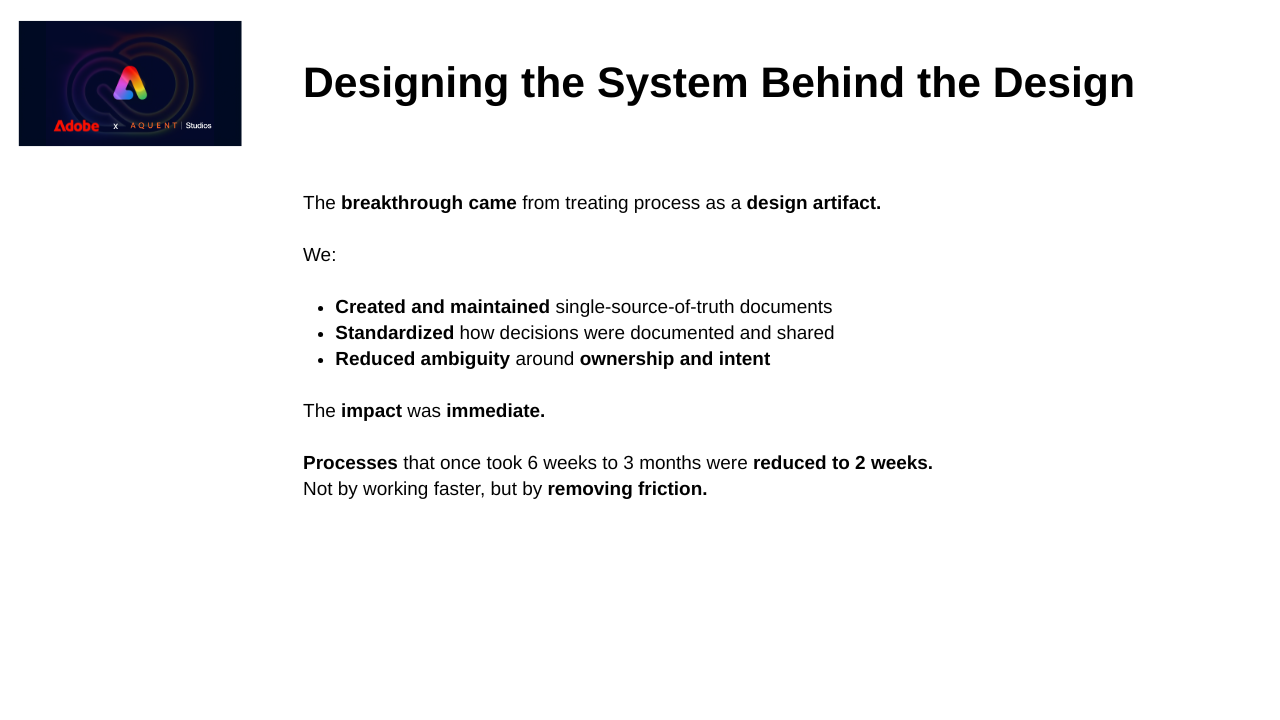 Adobe x AQUENT | Studios

Designing the System Behind the Design

The breakthrough came from treating process as a design artifact.

We:

- Created and maintained single-source-of-truth documents
- Standardized how decisions were documented and shared
- Reduced ambiguity around ownership and intent

The impact was immediate.

Processes that once took 6 weeks to 3 months were reduced to 2 weeks.
Not by working faster, but by removing friction.